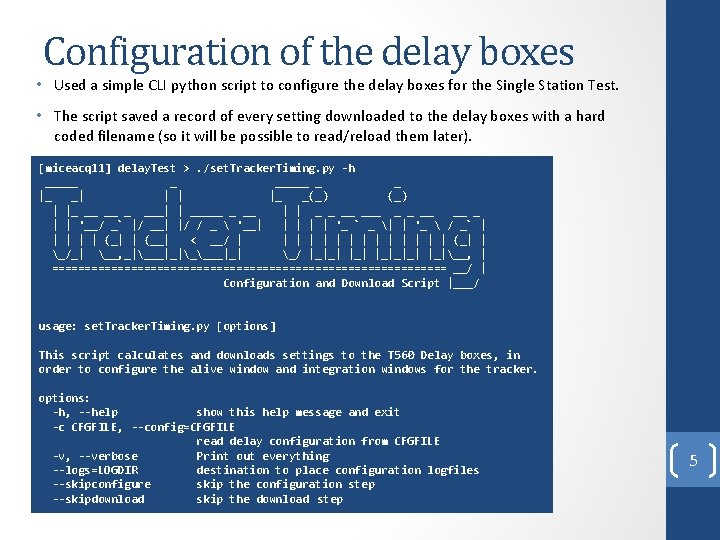 Configuration of the delay boxes

• Used a simple CLI python script to configure the delay boxes for the Single Station Test.

• The script saved a record of every setting downloaded to the delay boxes with a hard coded filename (so it will be possible to read/reload them later).

[miceacq11] delayTest > ./setTrackerTiming.py -h

Tracker Timing

Configuration and Download Script

usage: setTrackerTiming.py [options]

This script calculates and downloads settings to the T560 Delay boxes, in order to configure the alive window and integration windows for the tracker.

options:
-h, --help show this help message and exit
-c CFGFILE, --config=CFGFILE
read delay configuration from CFGFILE
-v, --verbose Print out everything
--logs=LOGDIR destination to place configuration logfiles
--skipconfigure skip the configuration step
--skipdownload skip the download step

5